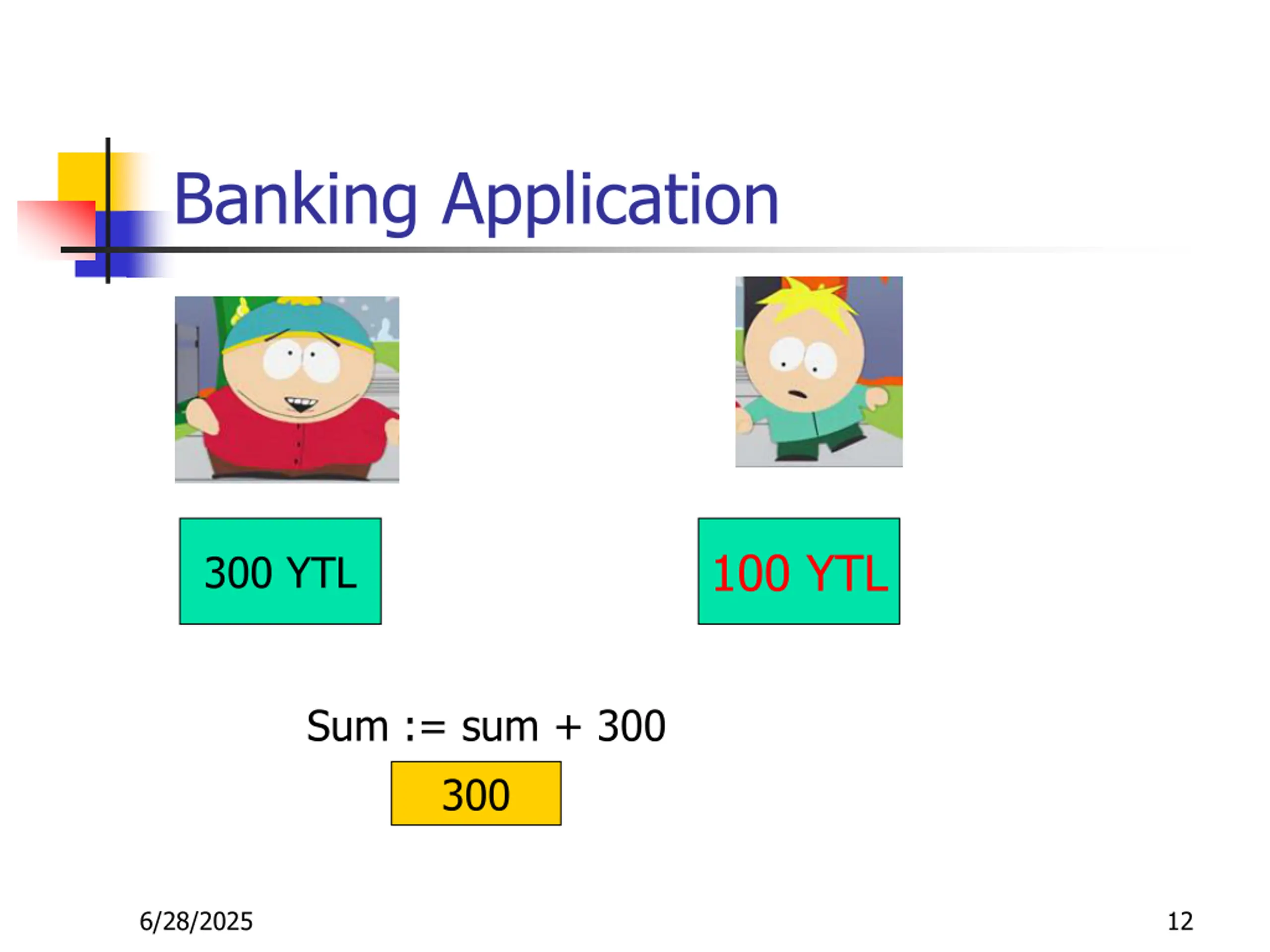 Banking Application

300 YTL

100 YTL

Sum := sum + 300

300

6/28/2025

12